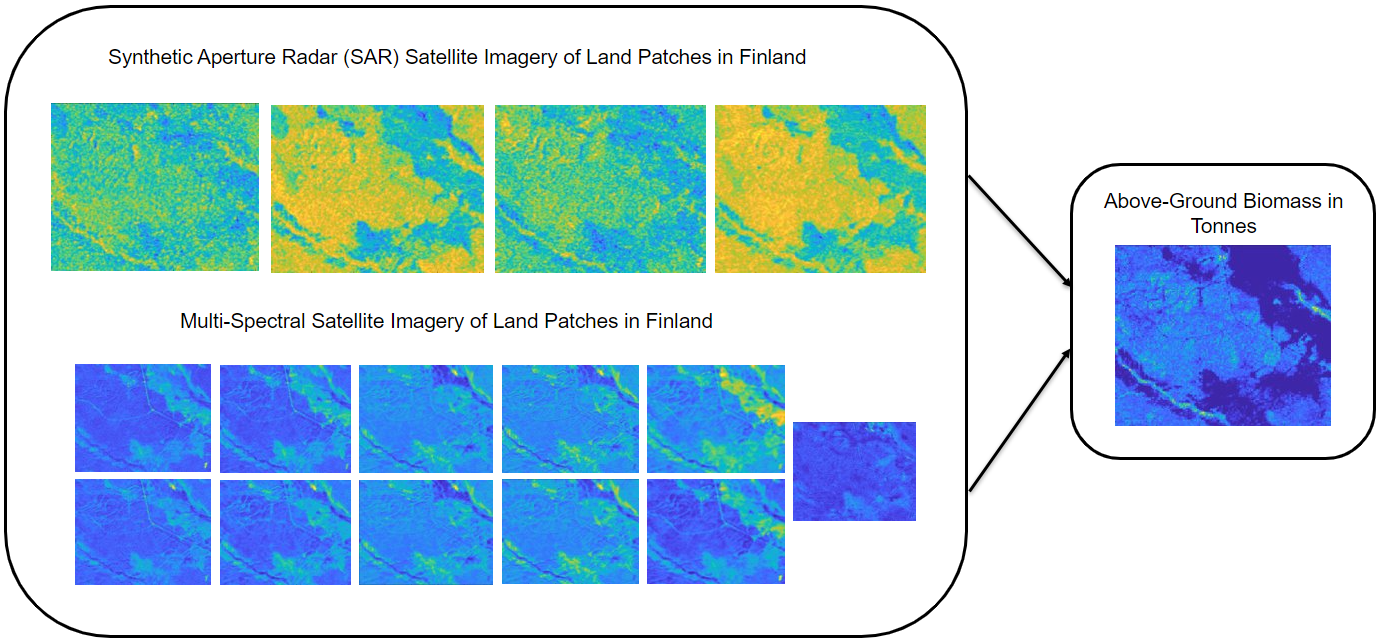 Synthetic Aperture Radar (SAR) Satellite Imagery of Land Patches in Finland

Multi-Spectral Satellite Imagery of Land Patches in Finland

Above-Ground Biomass in Tonnes